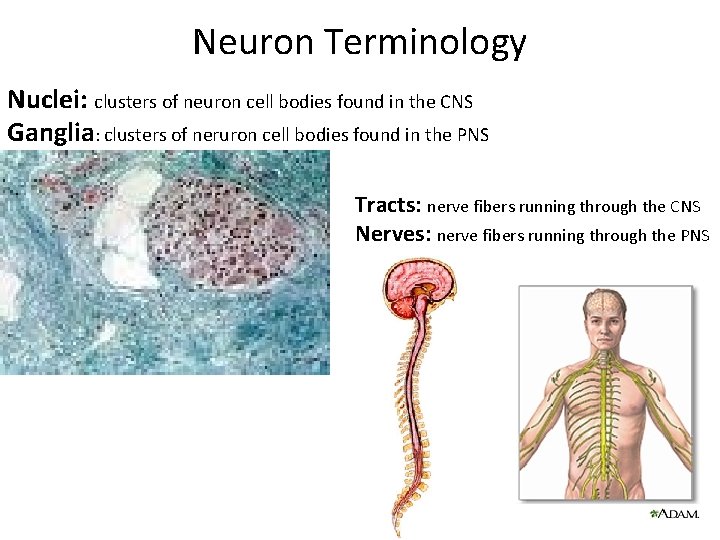 Neuron Terminology

Nuclei: clusters of neuron cell bodies found in the CNS

Ganglia: clusters of neruron cell bodies found in the PNS

Tracts: nerve fibers running through the CNS

Nerves: nerve fibers running through the PNS

A.D.A.M.